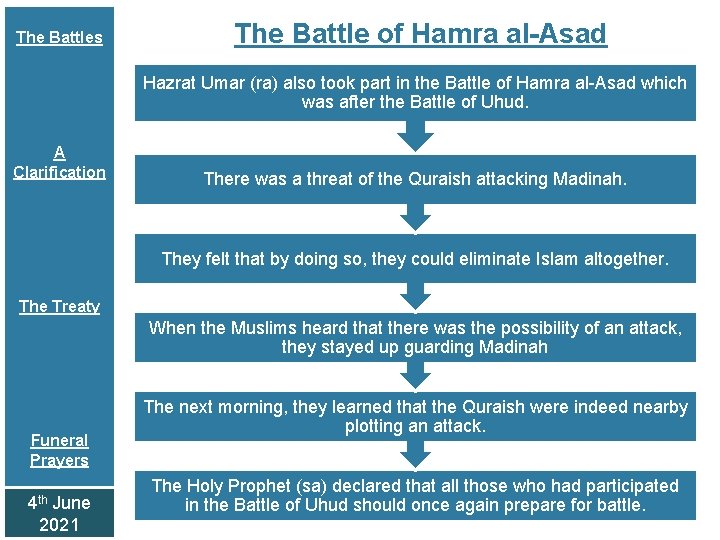 The Battles

A Clarification

The Treaty

Funeral Prayers

4$^{th}$ June 2021

The Battle of Hamra al-Asad

Hazrat Umar (ra) also took part in the Battle of Hamra al-Asad which was after the Battle of Uhud.

There was a threat of the Quraish attacking Madinah.

They felt that by doing so, they could eliminate Islam altogether.

When the Muslims heard that there was the possibility of an attack, they stayed up guarding Madinah

The next morning, they learned that the Quraish were indeed nearby plotting an attack.

The Holy Prophet (sa) declared that all those who had participated in the Battle of Uhud should once again prepare for battle.